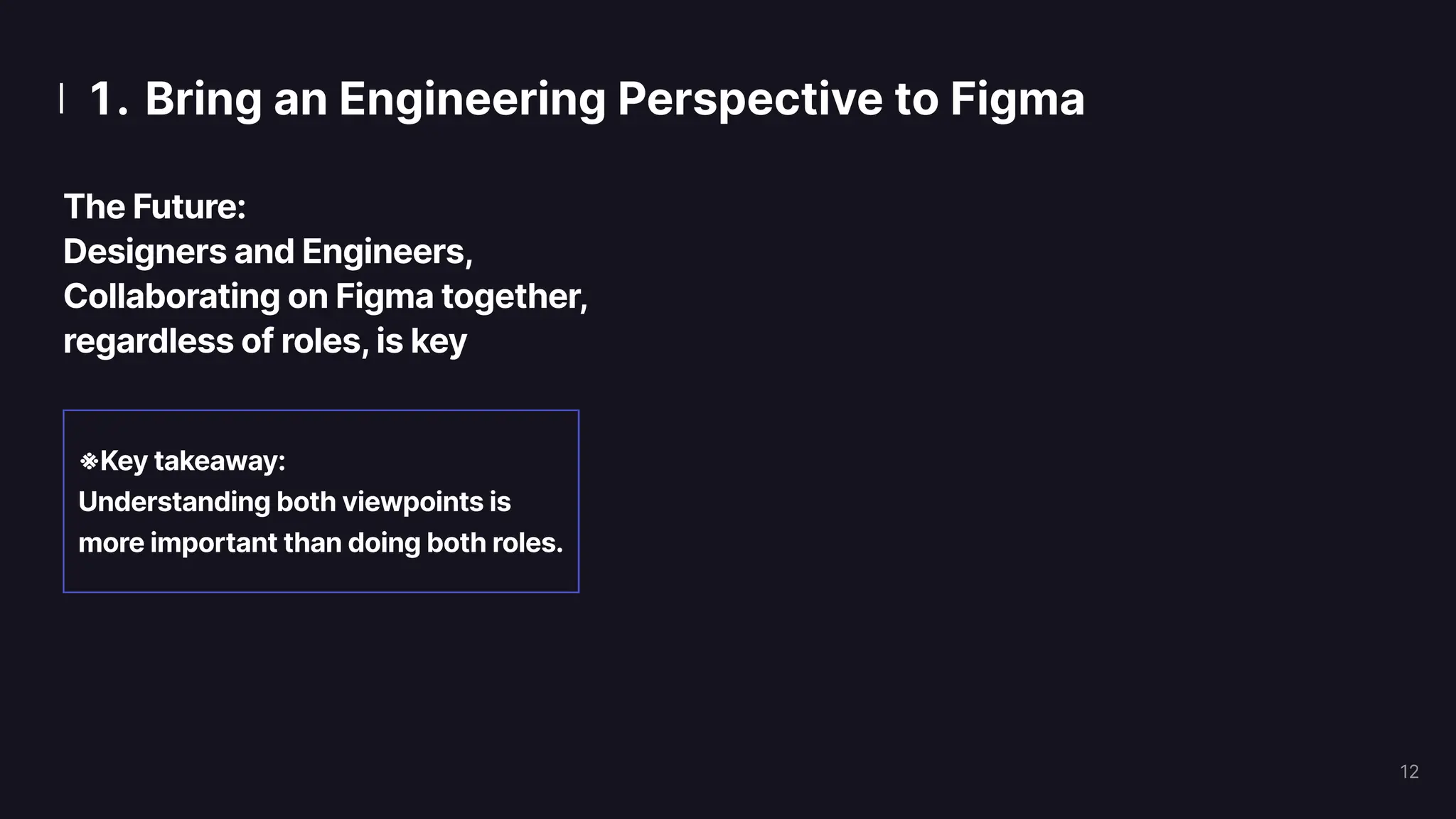 1. Bring an Engineering Perspective to Figma

The Future:
Designers and Engineers,
Collaborating on Figma together,
regardless of roles, is key

※Key takeaway:
Understanding both viewpoints is more important than doing both roles.

12